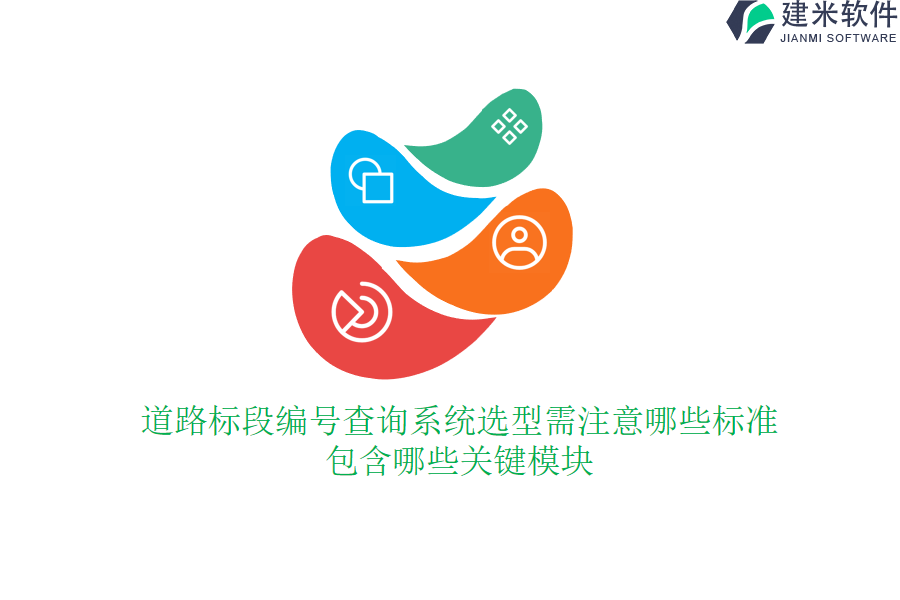 建米软件
JIANMI SOFTWARE

道路标段编号查询系统选型需注意哪些标准
包含哪些关键模块